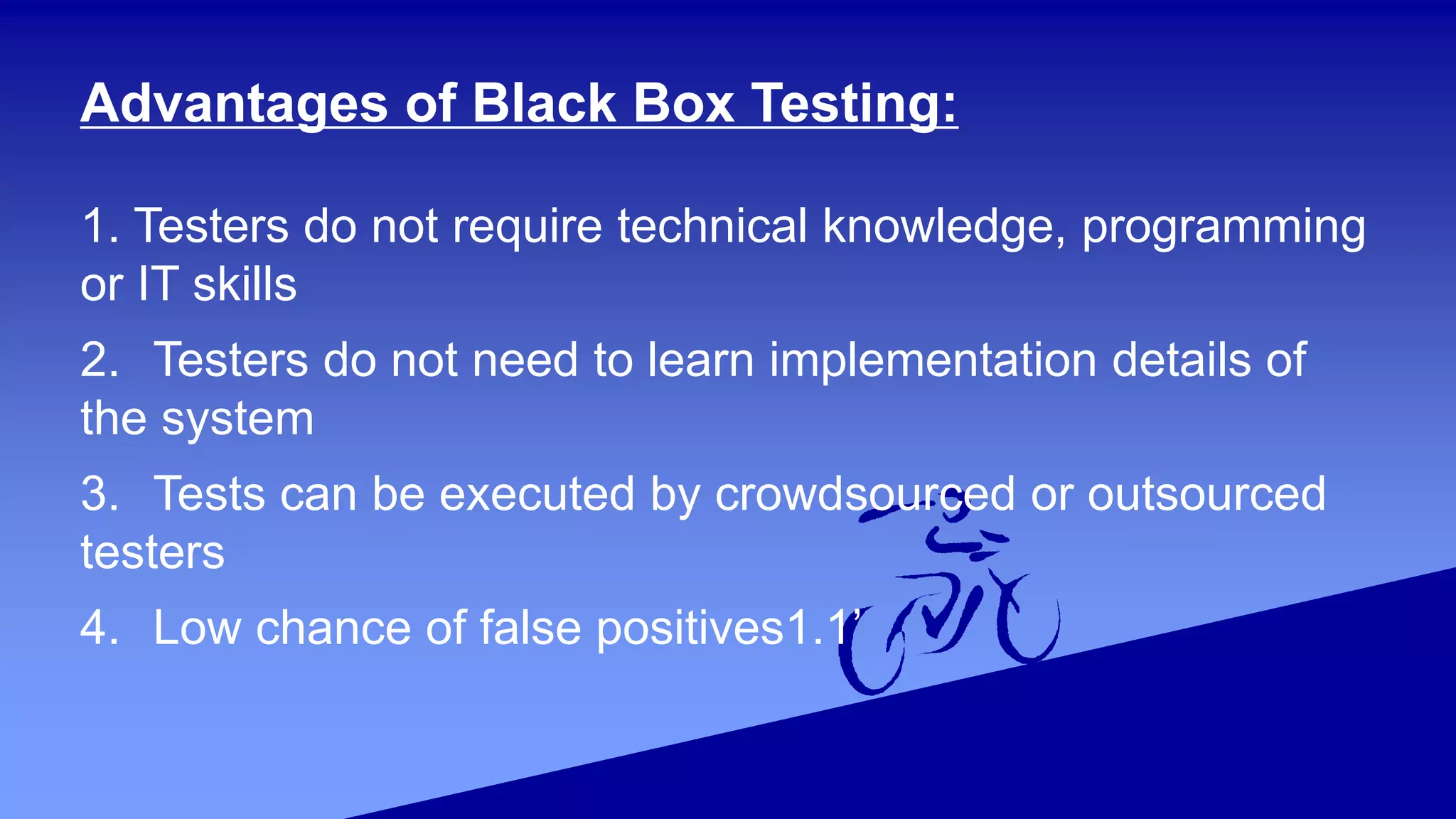 Advantages of Black Box Testing:

1. Testers do not require technical knowledge, programming or IT skills

2. Testers do not need to learn implementation details of the system

3. Tests can be executed by crowdsourced or outsourced testers

4. Low chance of false positives1.1’